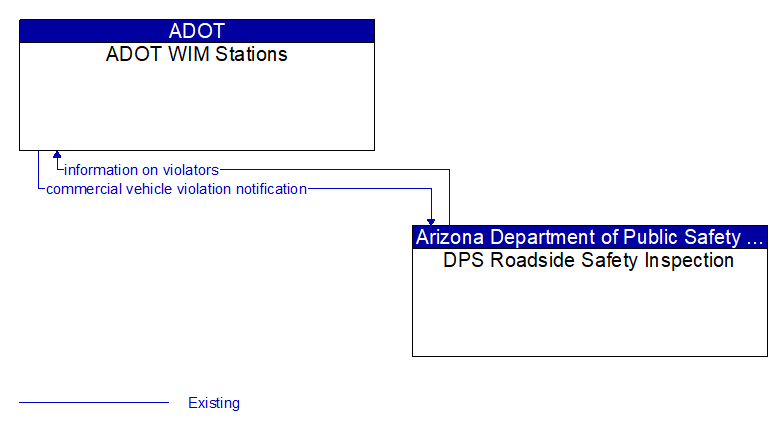 ADOT
ADOT WIM Stations

information on violators
commercial vehicle violation notification

Arizona Department of Public Safety ...
DPS Roadside Safety Inspection

Existing